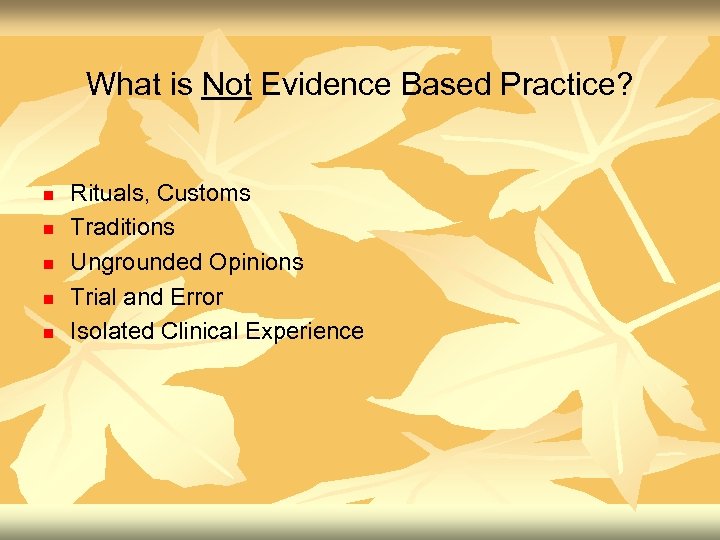 What is Not Evidence Based Practice?

- Rituals, Customs
- Traditions
- Ungrounded Opinions
- Trial and Error
- Isolated Clinical Experience